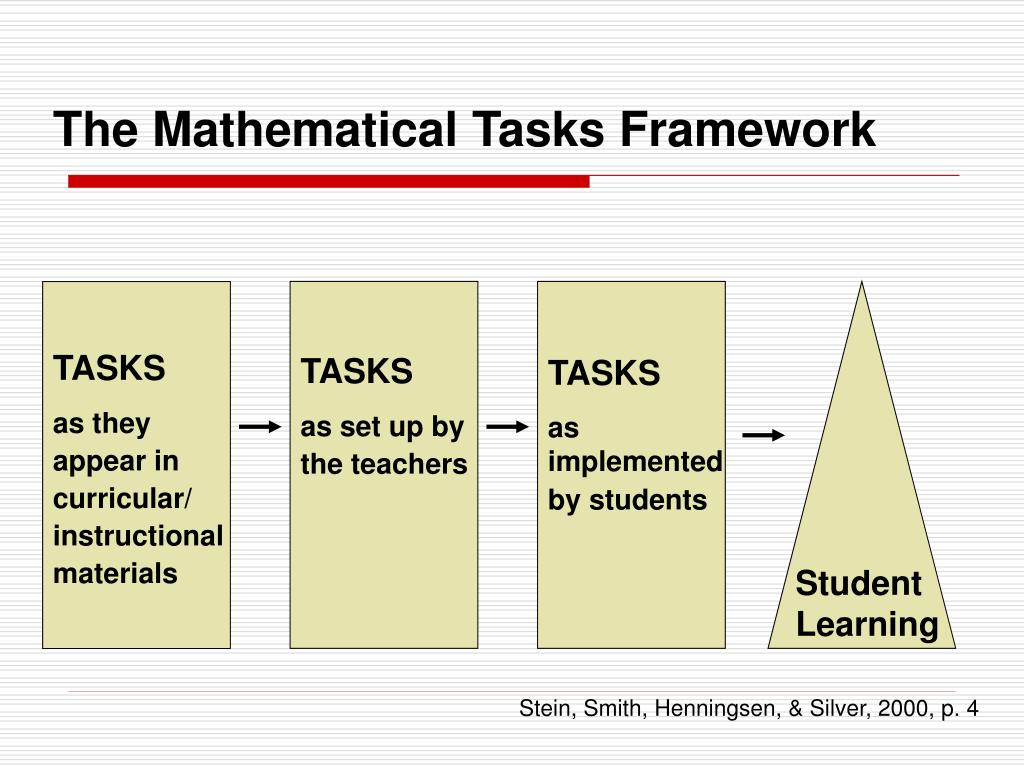 The Mathematical Tasks Framework

TASKS
as they appear in curricular/ instructional materials

TASKS
as set up by the teachers

TASKS
as implemented by students

Student Learning

Stein, Smith, Henningsen, & Silver, 2000, p. 4